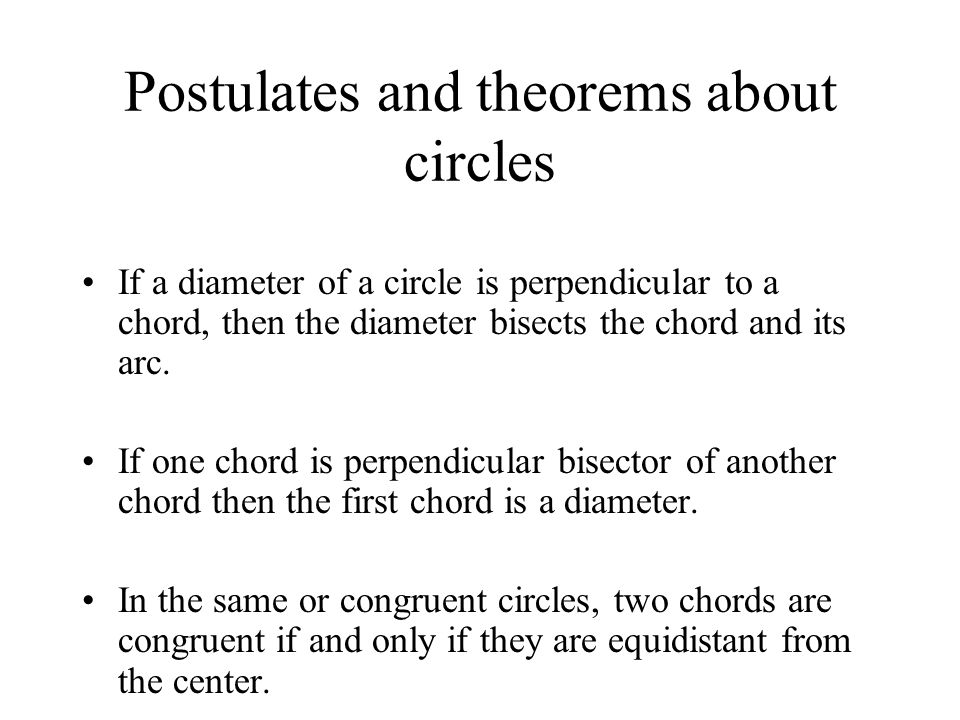 Postulates and theorems about circles

• If a diameter of a circle is perpendicular to a chord, then the diameter bisects the chord and its arc.

• If one chord is perpendicular bisector of another chord then the first chord is a diameter.

• In the same or congruent circles, two chords are congruent if and only if they are equidistant from the center.